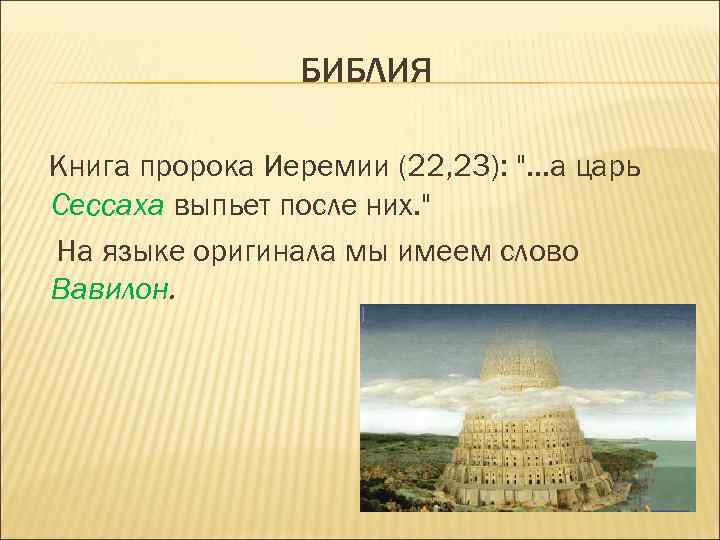 БИБЛИЯ

Книга пророка Иеремии (22,23): "...а царь Сессаха выпьет после них."

На языке оригинала мы имеем слово Вавилон.